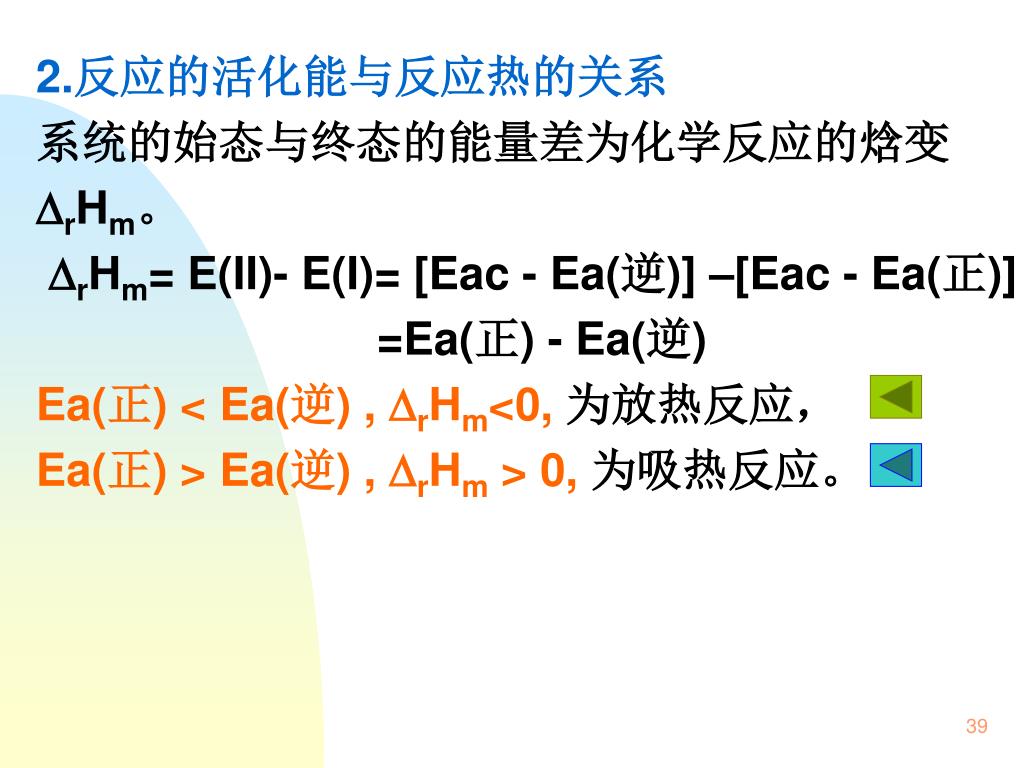 2.反应的活化能与反应热的关系

系统的始态与终态的能量差为化学反应的焓变 $\Delta_r H_m$。

$\Delta_r H_m$= E(II)- E(I)= [Eac - Ea(逆)] –[Eac - Ea(正)]

=Ea(正) - Ea(逆)

Ea(正) < Ea(逆) , $\Delta_r H_m$<0, 为放热反应，

Ea(正) > Ea(逆) , $\Delta_r H_m$ > 0, 为吸热反应。

39